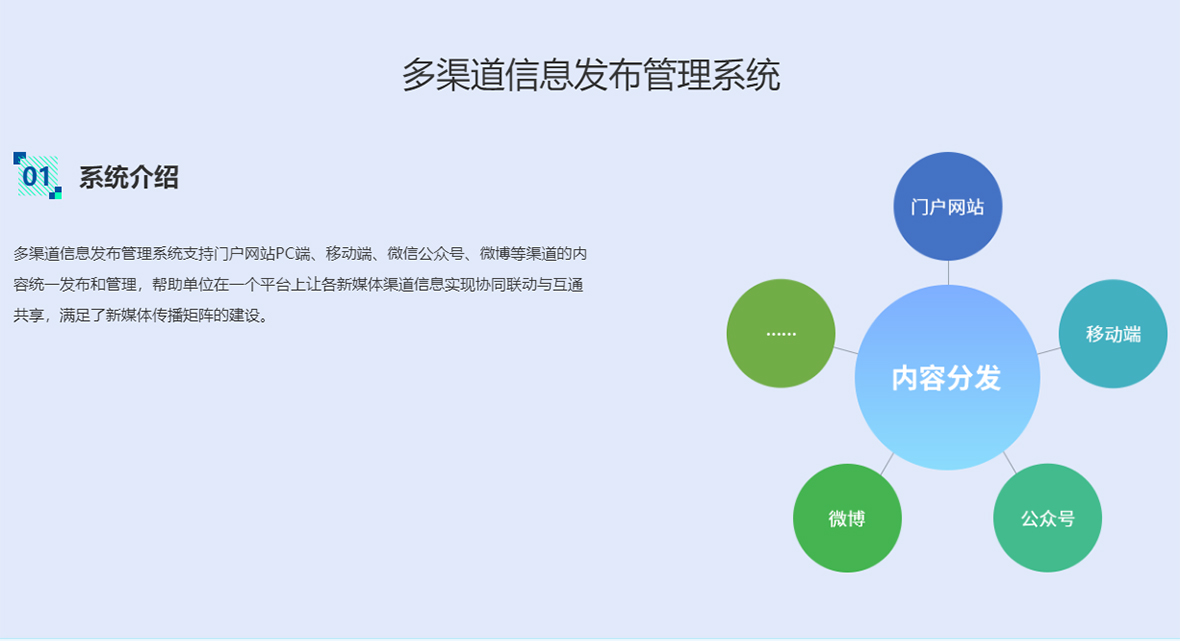 多渠道信息发布管理系统

01 系统介绍

多渠道信息发布管理系统支持门户网站PC端、移动端、微信公众号、微博等渠道的内容统一发布和管理，帮助单位在一个平台上让各新媒体渠道信息实现协同联动与互通共享，满足了新媒体传播矩阵的建设。

门户网站

……

移动端

内容分发

微博

公众号